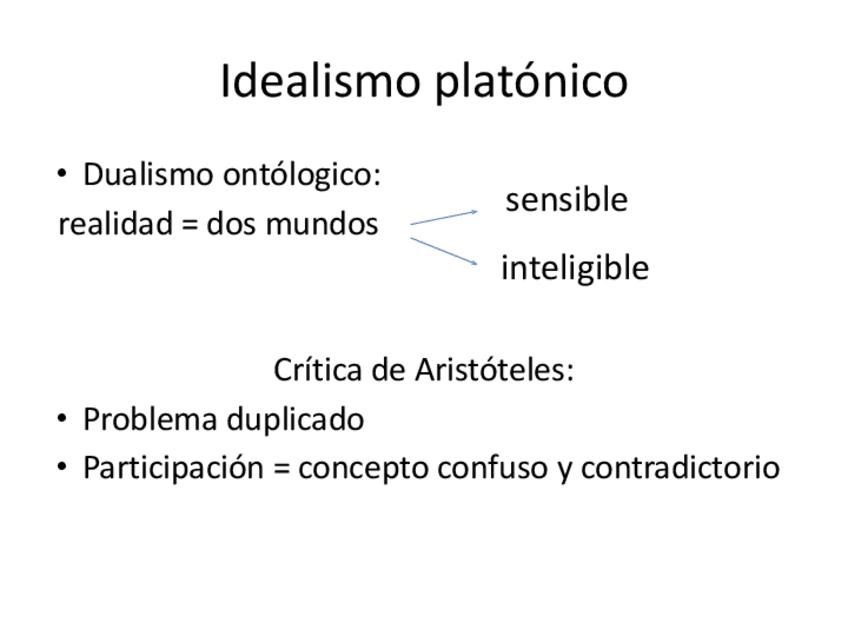 Idealismo platónico

• Dualismo ontólogico:
realidad = dos mundos

sensible

inteligible

Crítica de Aristóteles:
• Problema duplicado
• Participación = concepto confuso y contradictorio